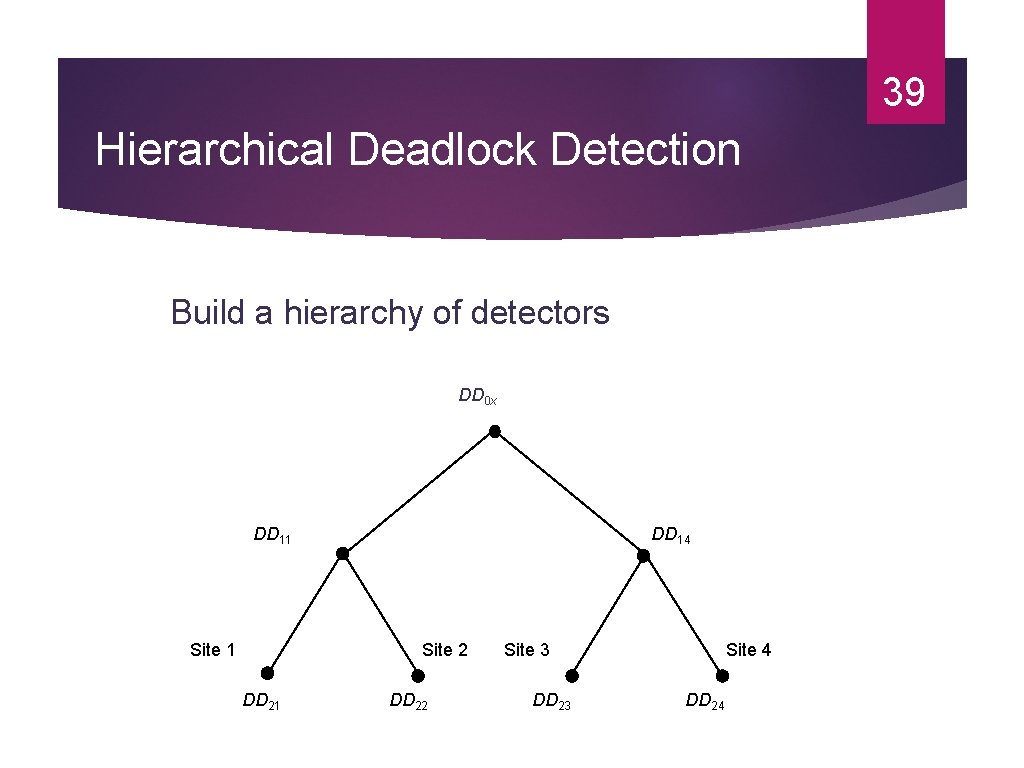 39

Hierarchical Deadlock Detection

Build a hierarchy of detectors

$DD_{0x}$

$DD_{11}$

$DD_{14}$

Site 1

Site 2

Site 3

Site 4

$DD_{21}$

$DD_{22}$

$DD_{23}$

$DD_{24}$